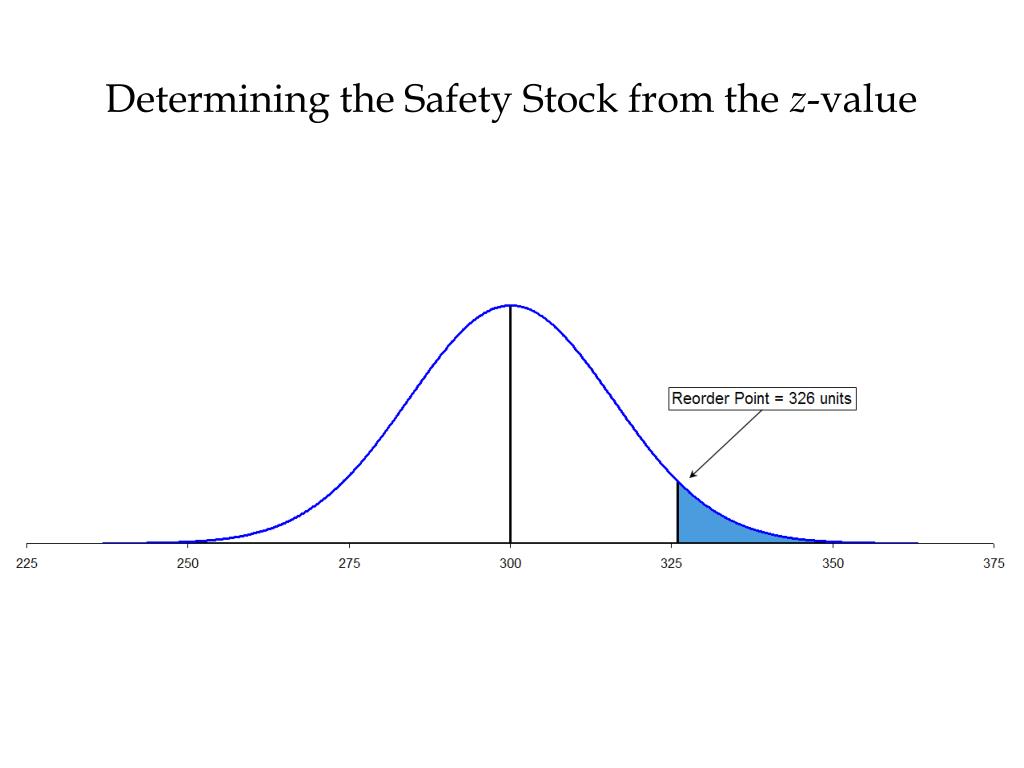 Determining the Safety Stock from the $z$-value

Reorder Point = 326 units

225
250
275
300
325
350
375